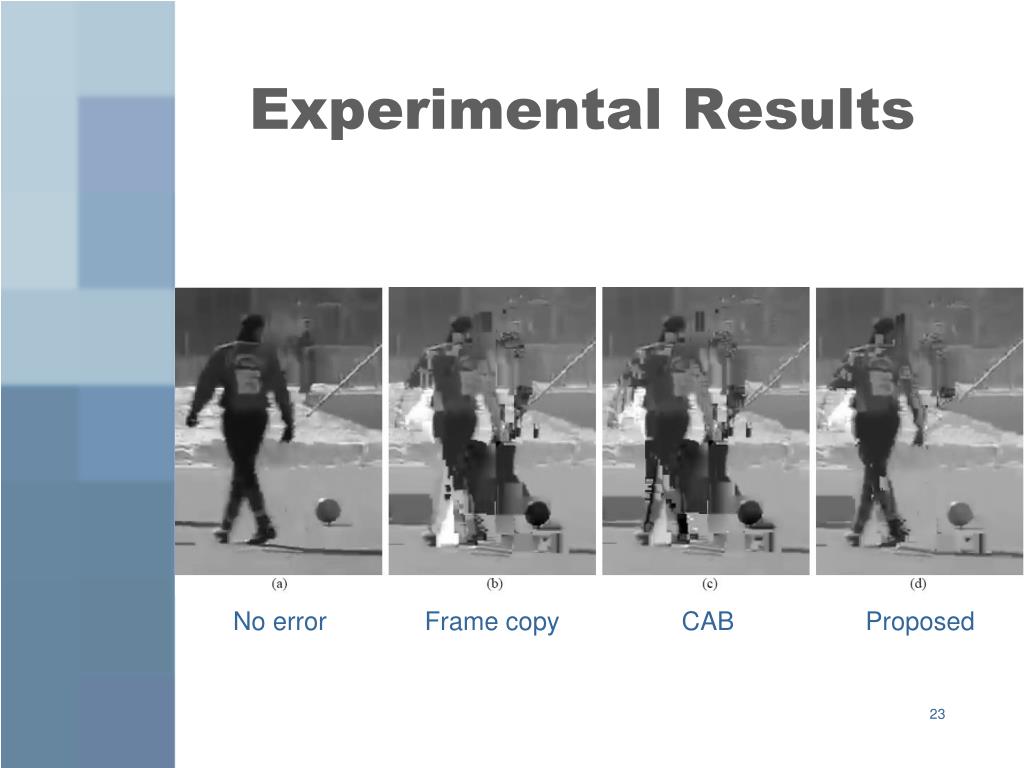 Experimental Results

(a) (b) (c) (d)

No error Frame copy CAB Proposed

23